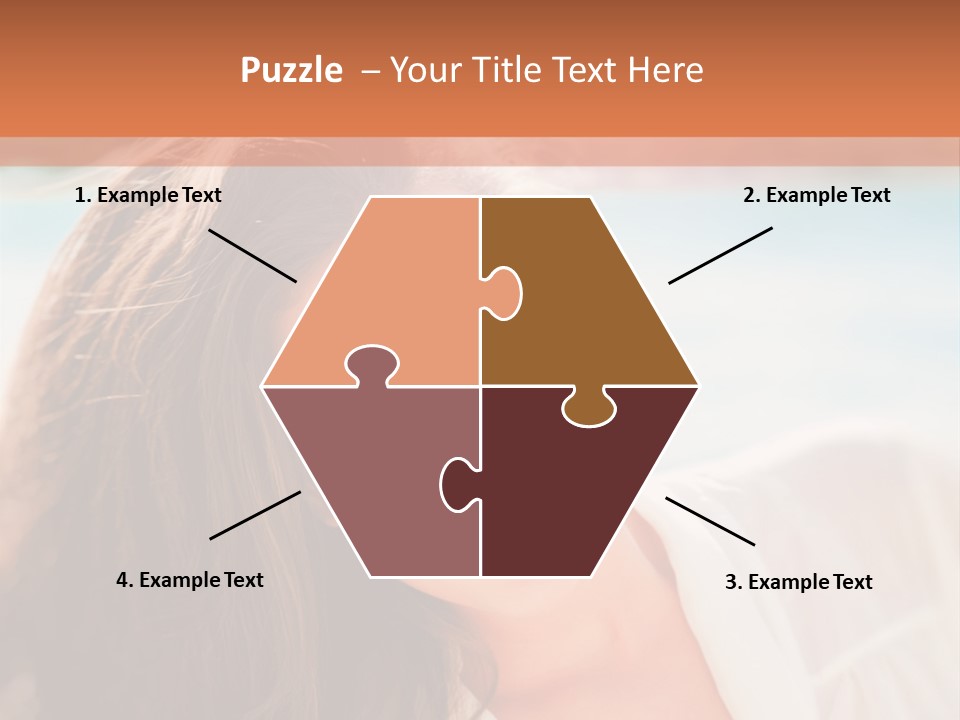 Puzzle – Your Title Text Here

1. Example Text

2. Example Text

4. Example Text

3. Example Text